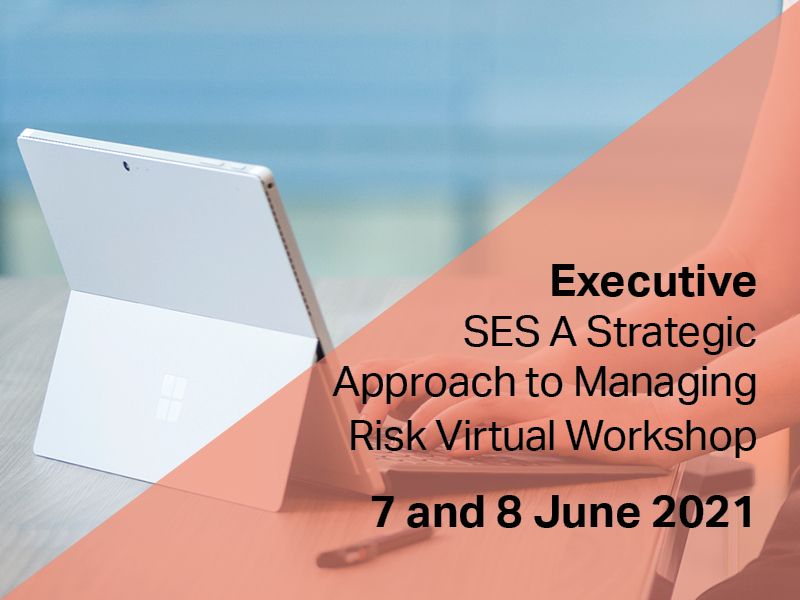 Executive
SES A Strategic Approach to Managing Risk Virtual Workshop

7 and 8 June 2021